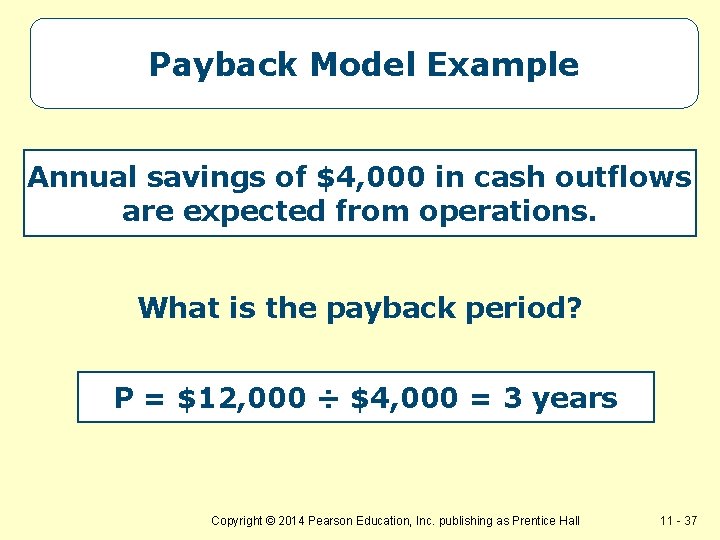 Payback Model Example

Annual savings of \$4,000 in cash outflows are expected from operations.

What is the payback period?

P = \$12,000 ÷ \$4,000 = 3 years

Copyright © 2014 Pearson Education, Inc. publishing as Prentice Hall

11 - 37